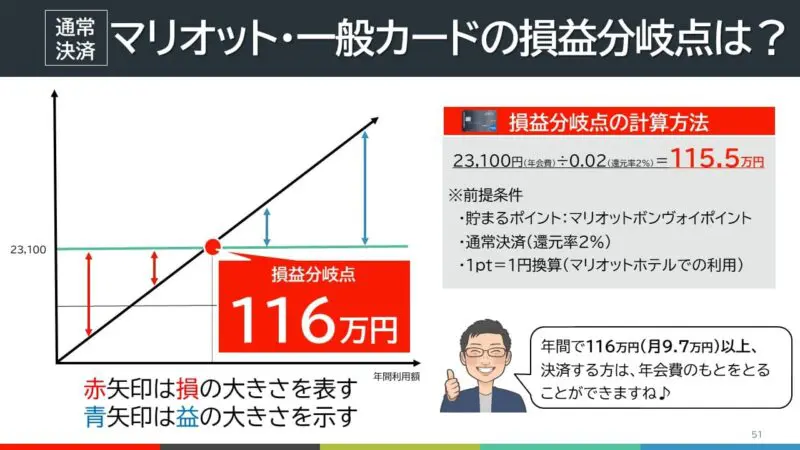 通常決済 マリオット・一般カードの損益分岐点は？

23,100

損益分岐点
116万円

年間利用額

赤矢印は損の大きさを表す
青矢印は益の大きさを示す

損益分岐点の計算方法

23,100円(年会費)÷0.02(還元率2%)＝115.5万円

※前提条件
・貯まるポイント：マリオットボンヴォイポイント
・通常決済(還元率2%)
・1pt＝1円換算(マリオットホテルでの利用)

年間で116万円(月9.7万円)以上、決済する方は、年会費のもとをとることができますね♪

51